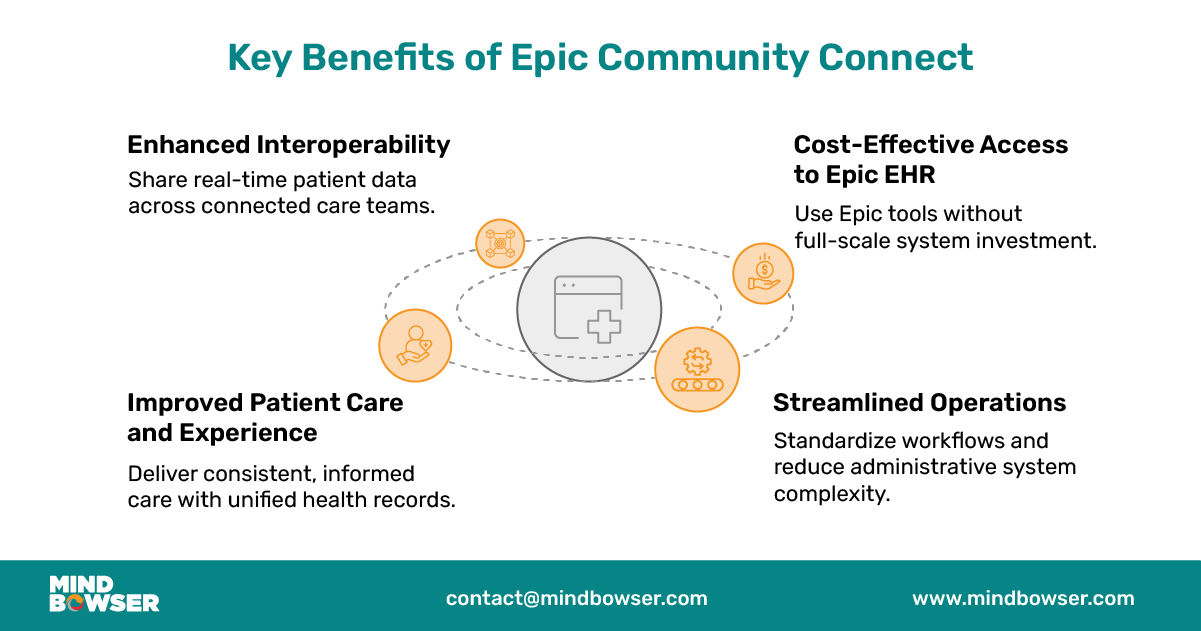 Key Benefits of Epic Community Connect

Enhanced Interoperability

Share real-time patient data across connected care teams.

Cost-Effective Access to Epic EHR

Use Epic tools without full-scale system investment.

Improved Patient Care and Experience

Deliver consistent, informed care with unified health records.

Streamlined Operations

Standardize workflows and reduce administrative system complexity.

MIND BOWSER

contact@mindbowser.com

www.mindbowser.com